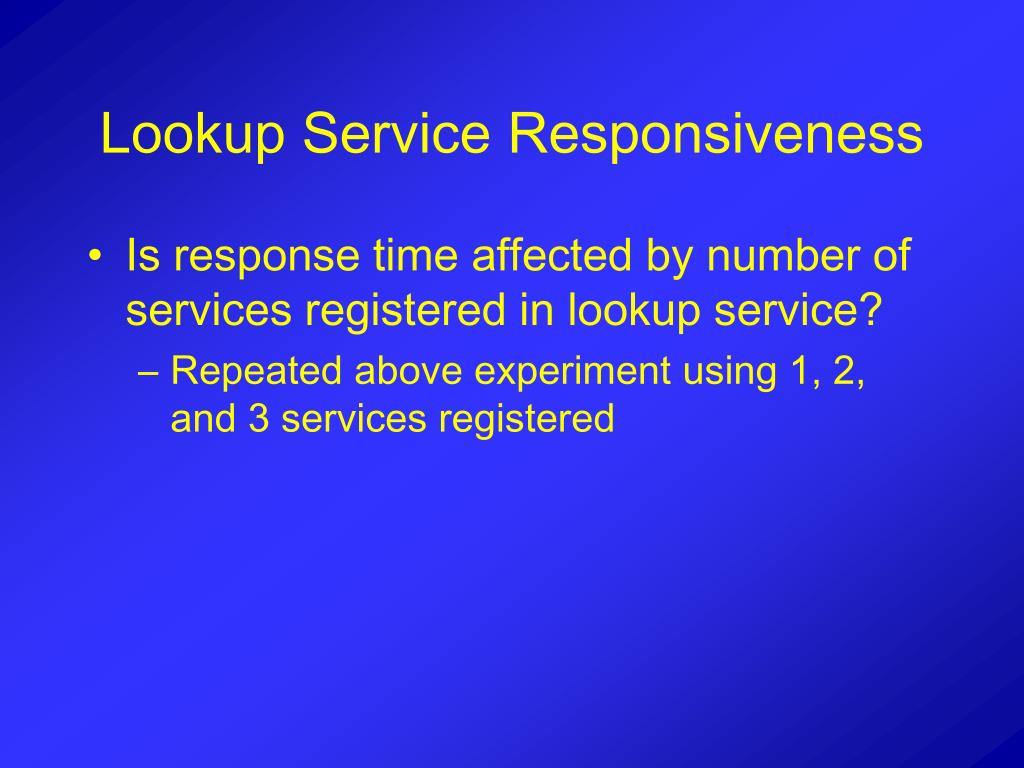 Lookup Service Responsiveness

• Is response time affected by number of services registered in lookup service?
– Repeated above experiment using 1, 2, and 3 services registered